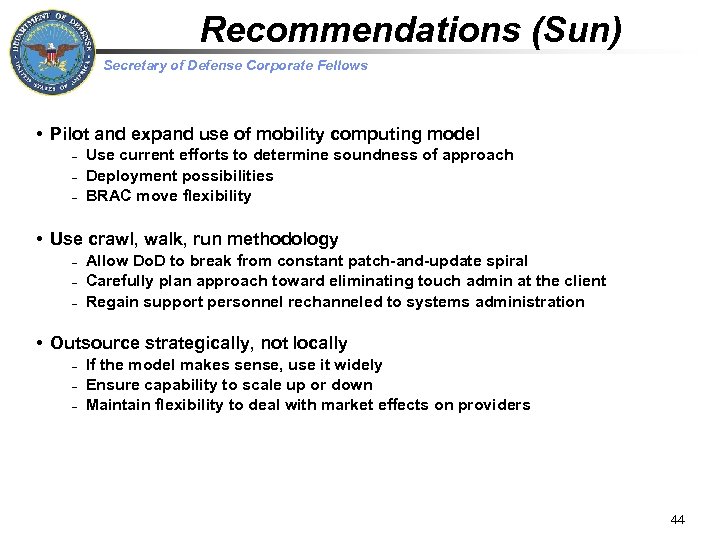 DEPARTMENT OF DEFENSE
UNITED STATES OF AMERICA

Recommendations (Sun)

Secretary of Defense Corporate Fellows

• Pilot and expand use of mobility computing model
– Use current efforts to determine soundness of approach
– Deployment possibilities
– BRAC move flexibility

• Use crawl, walk, run methodology
– Allow DoD to break from constant patch-and-update spiral
– Carefully plan approach toward eliminating touch admin at the client
– Regain support personnel rechanneled to systems administration

• Outsource strategically, not locally
– If the model makes sense, use it widely
– Ensure capability to scale up or down
– Maintain flexibility to deal with market effects on providers

44